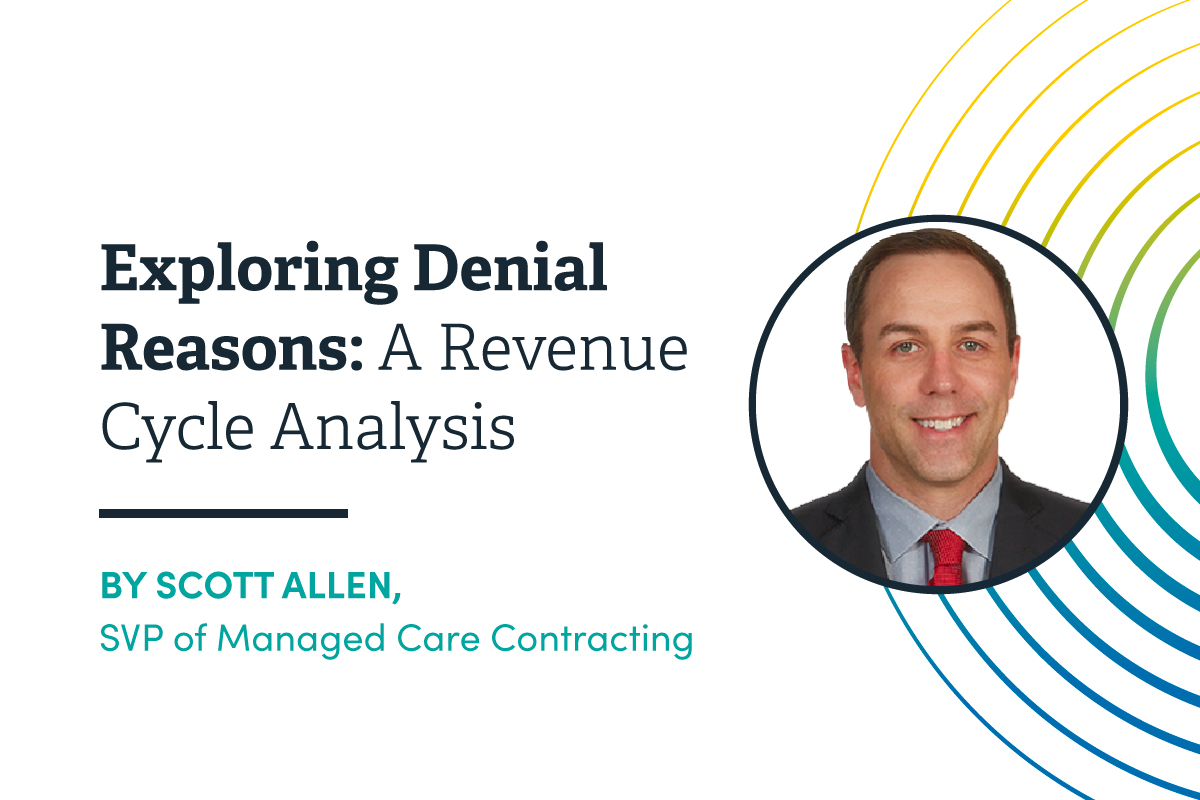 Exploring Denial Reasons: A Revenue Cycle Analysis

BY SCOTT ALLEN,
SVP of Managed Care Contracting